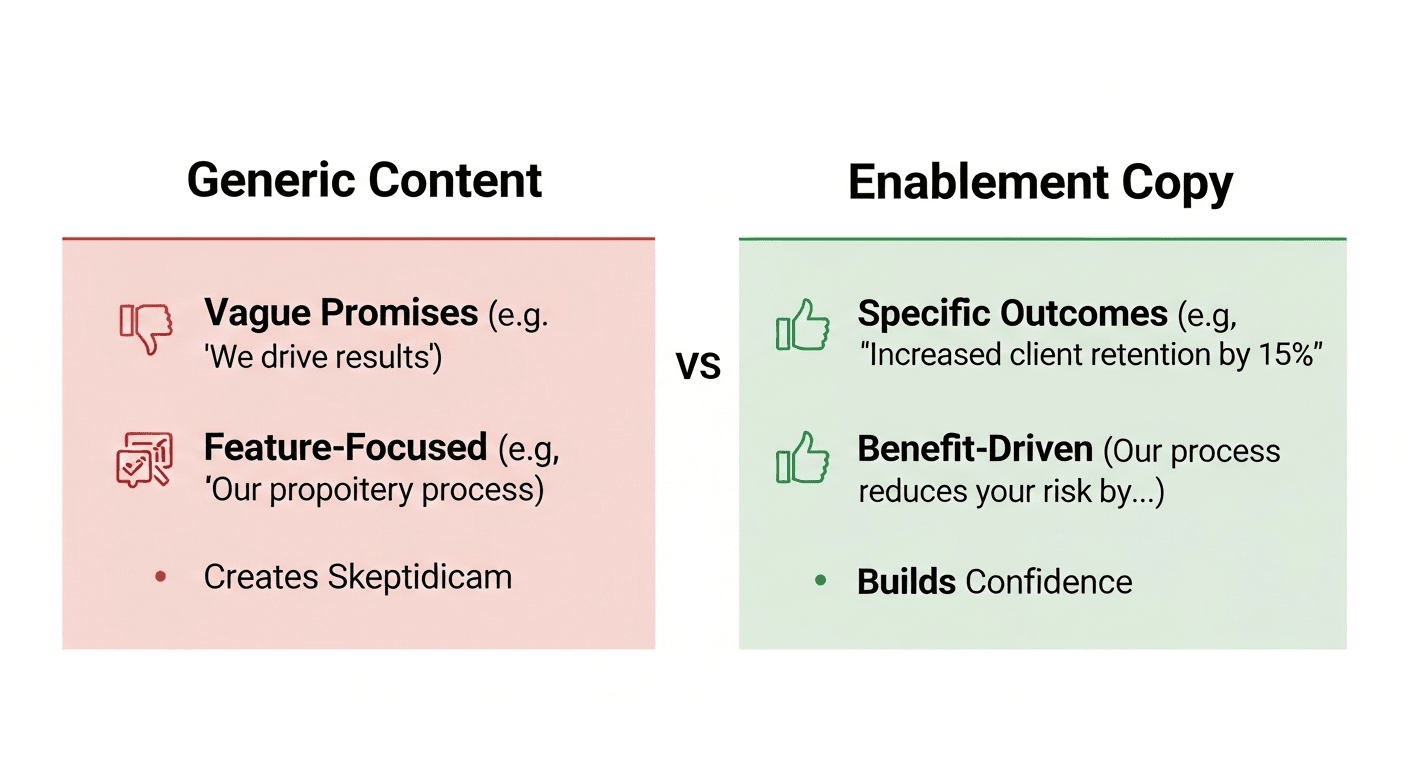 Generic Content

Vague Promises (e.g. 'We drive results')

Feature-Focused (e.g, 'Our propoitery process)

• Creates Skeptidicam

VS

Enablement Copy

Specific Outcomes (e.g, "Increased client retention by 15%"

Benefit-Driven (Our process reduces your risk by...)

• Builds Confidence